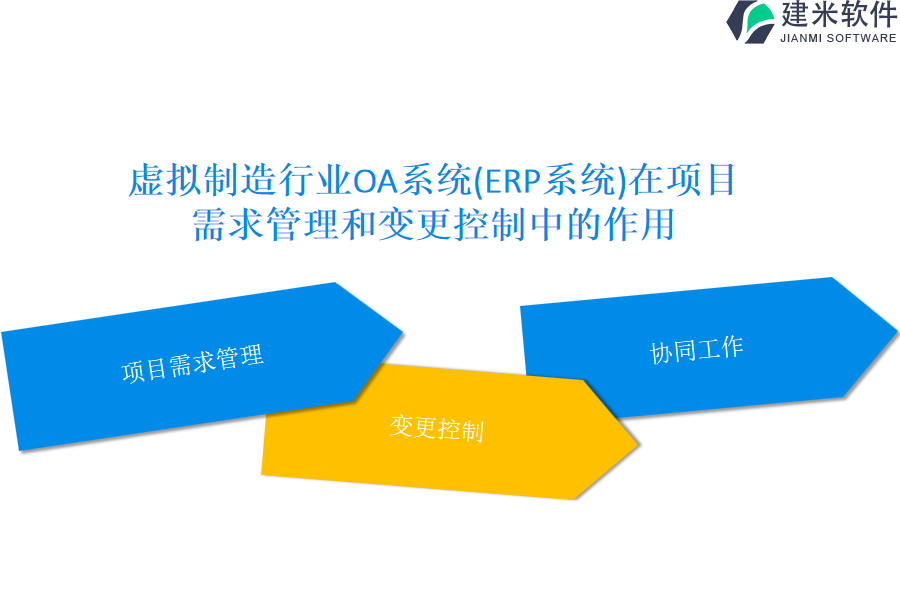 建米软件
JIANMI SOFTWARE

虚拟制造行业OA系统(ERP系统)在项目需求管理和变更控制中的作用

项目需求管理

变更控制

协同工作